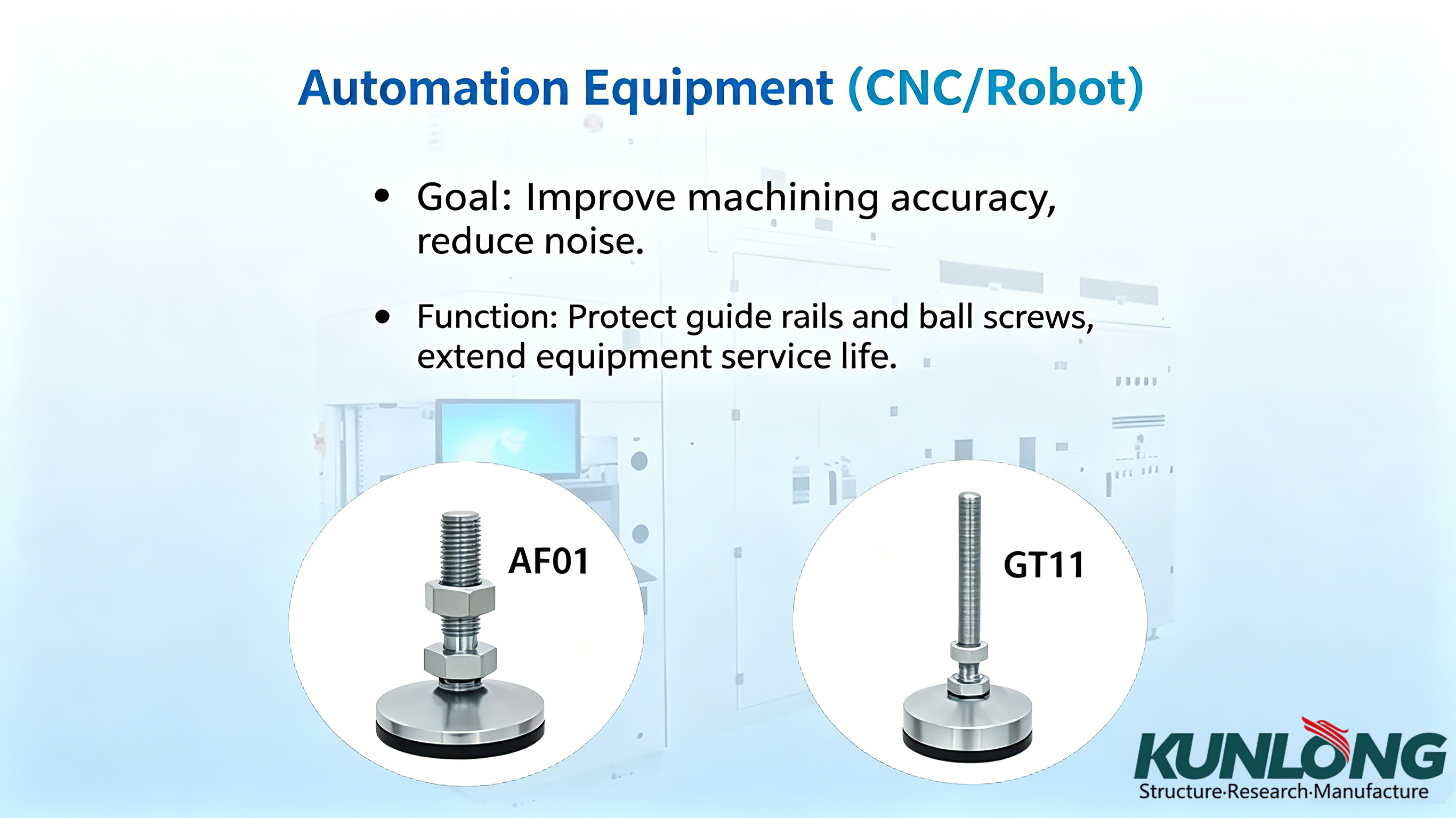 Automation Equipment (CNC/Robot)

• Goal: Improve machining accuracy, reduce noise.

• Function: Protect guide rails and ball screws, extend equipment service life.

AF01

GT11

KUNLONG
Structure·Research·Manufacture